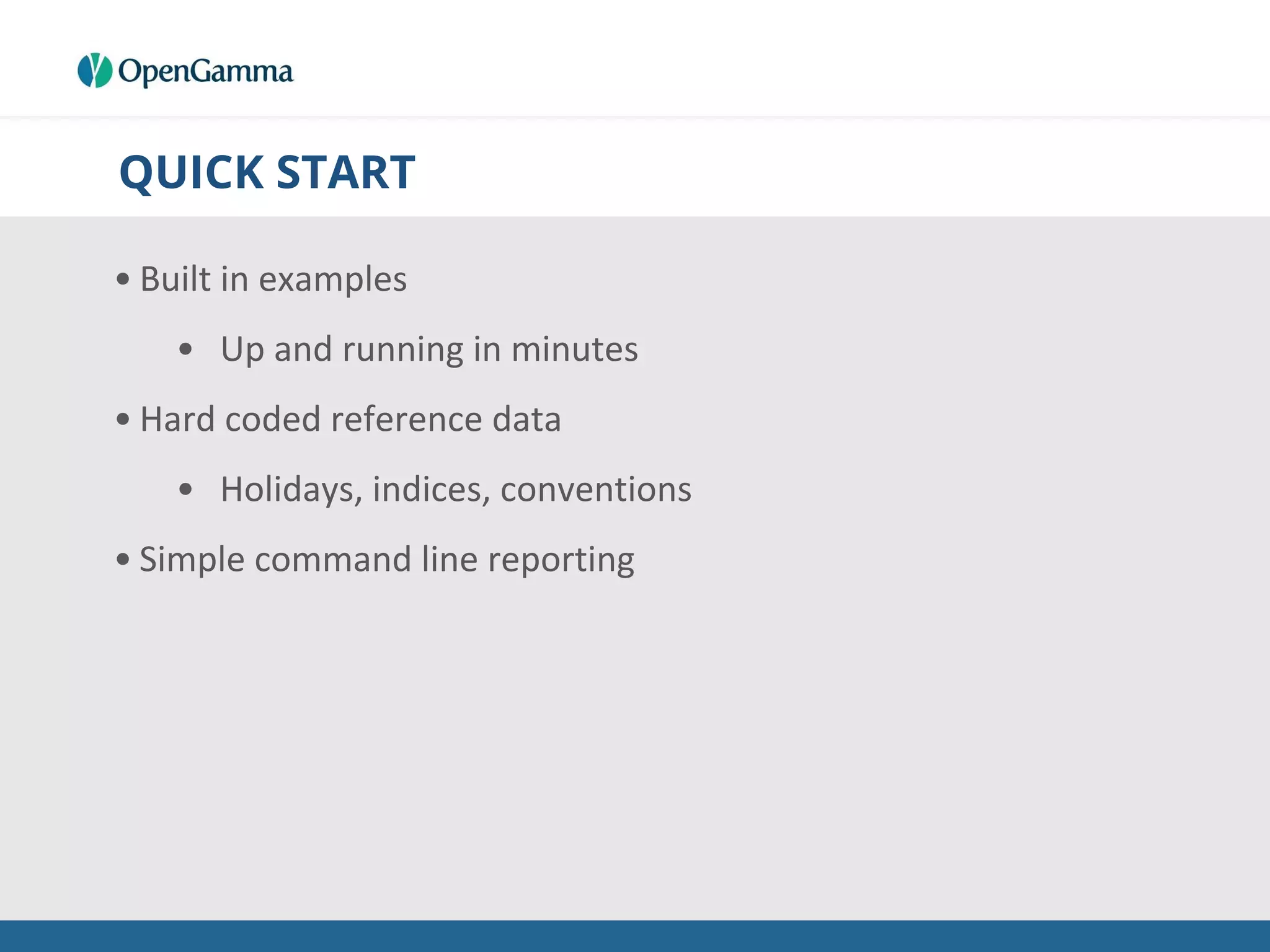 OpenGamma

QUICK START

• Built in examples
 • Up and running in minutes
• Hard coded reference data
 • Holidays, indices, conventions
• Simple command line reporting